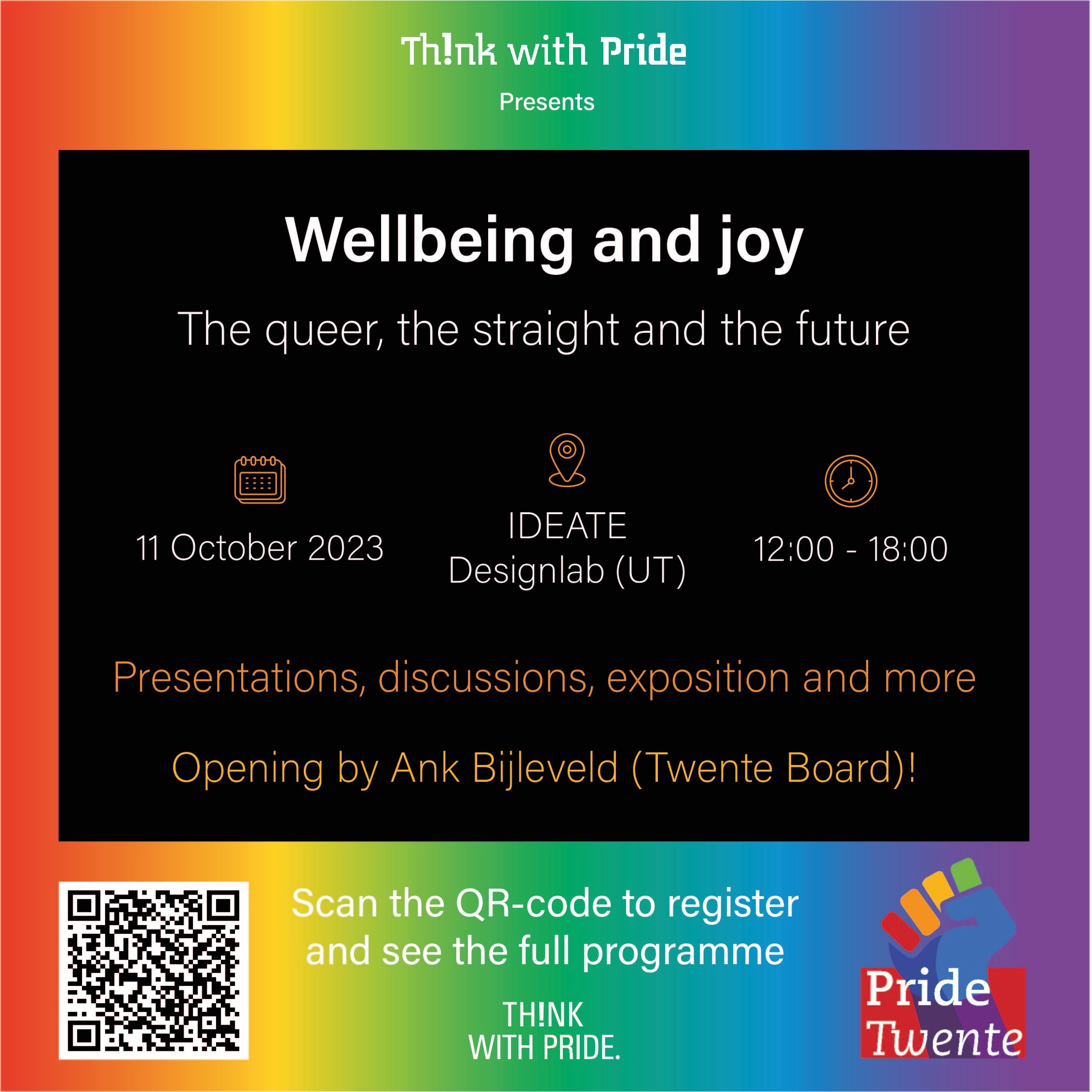 Th!nk with Pride

Presents

Wellbeing and joy

The queer, the straight and the future

11 October 2023

IDEATE Designlab (UT)

12:00 - 18:00

Presentations, discussions, exposition and more

Opening by Ank Bijleveld (Twente Board)!

Scan the QR-code to register and see the full programme

TH!NK WITH PRIDE.

Pride Twente